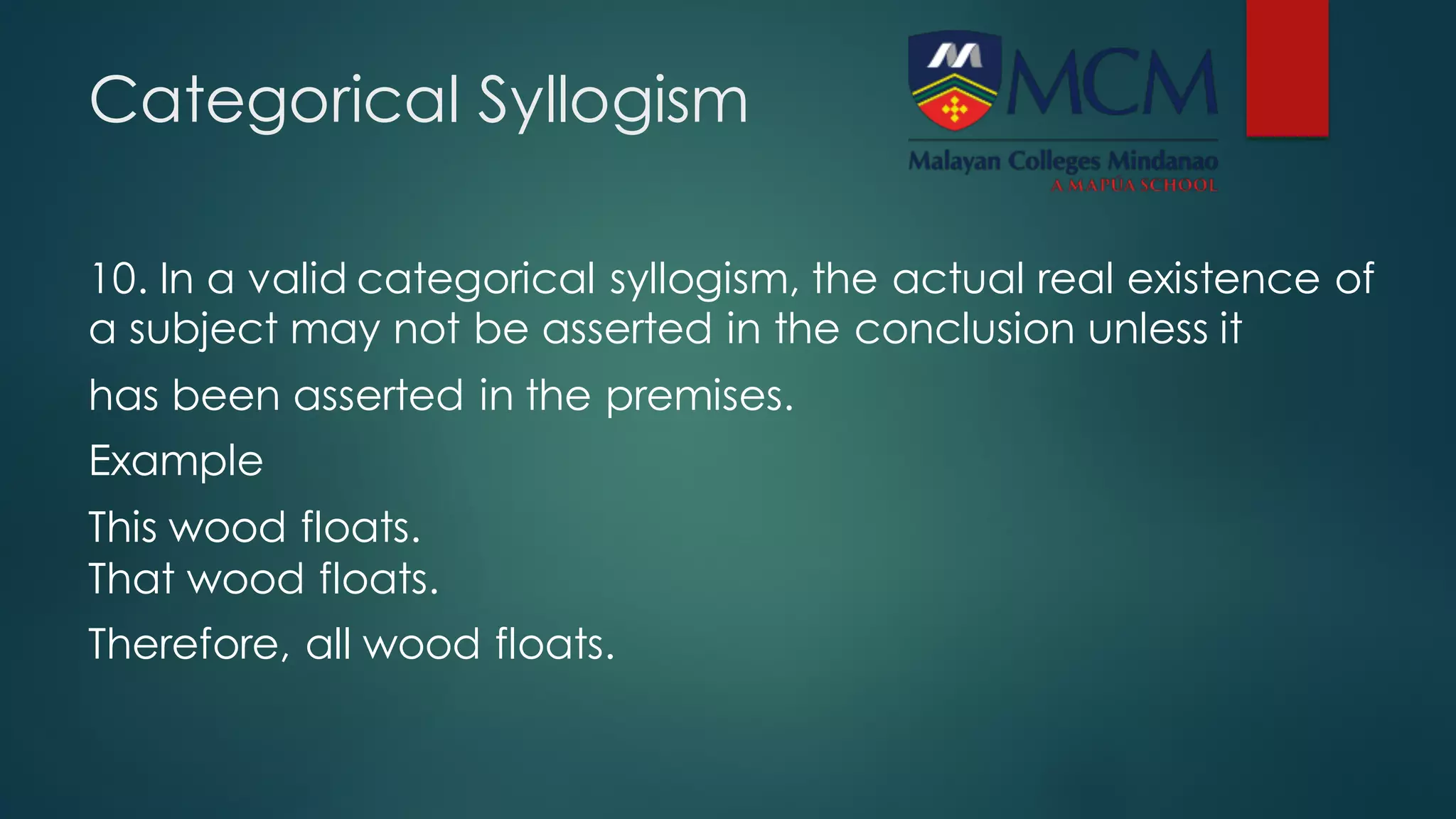 Categorical Syllogism

MCM
Malayan Colleges Mindanao
A MAPUA SCHOOL

10. In a valid categorical syllogism, the actual real existence of a subject may not be asserted in the conclusion unless it has been asserted in the premises.

Example

This wood floats.
That wood floats.

Therefore, all wood floats.